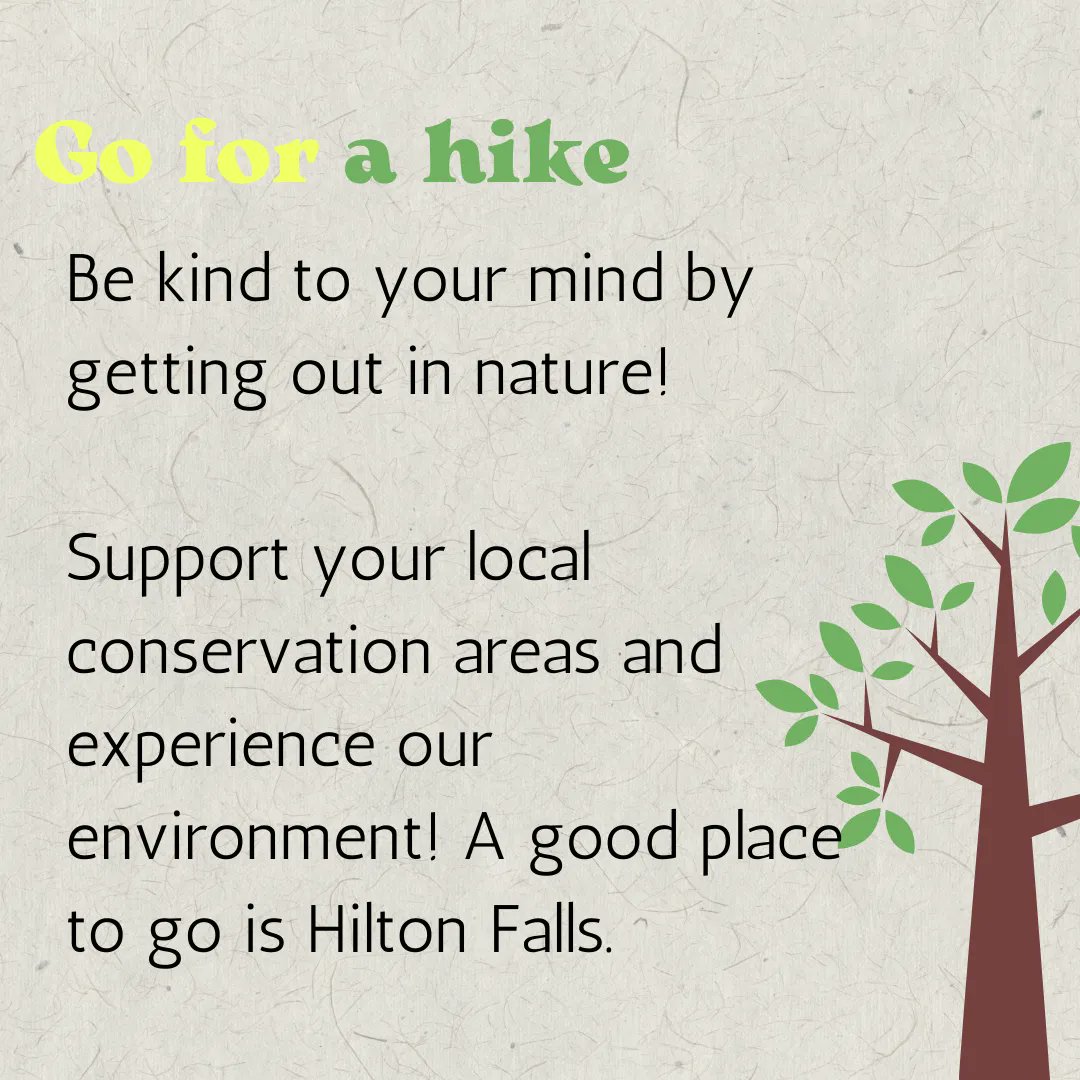 Go for a hike

Be kind to your mind by getting out in nature!

Support your local conservation areas and experience our environment! A good place to go is Hilton Falls.